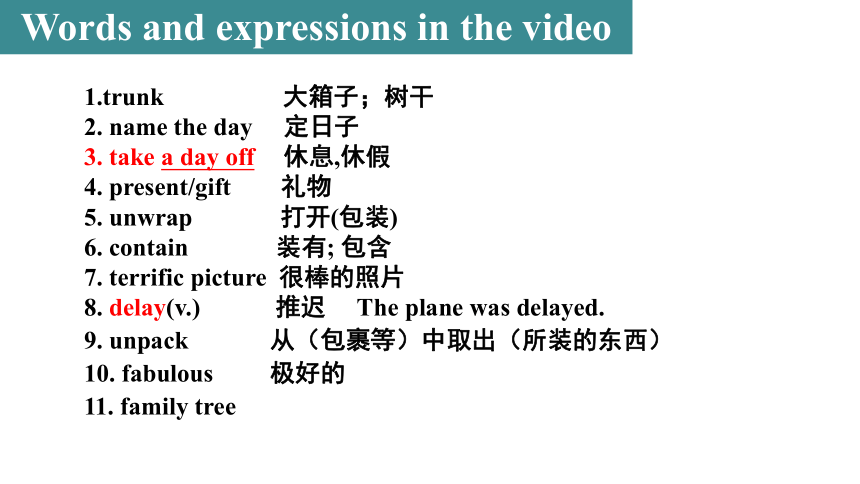 Words and expressions in the video

1.trunk 大箱子；树干
2. name the day 定日子
3. take a day off 休息,休假
4. present/gift 礼物
5. unwrap 打开(包装)
6. contain 装有; 包含
7. terrific picture 很棒的照片
8. delay(v.) 推迟 The plane was delayed.
9. unpack 从（包裹等）中取出（所装的东西）
10. fabulous 极好的
11. family tree